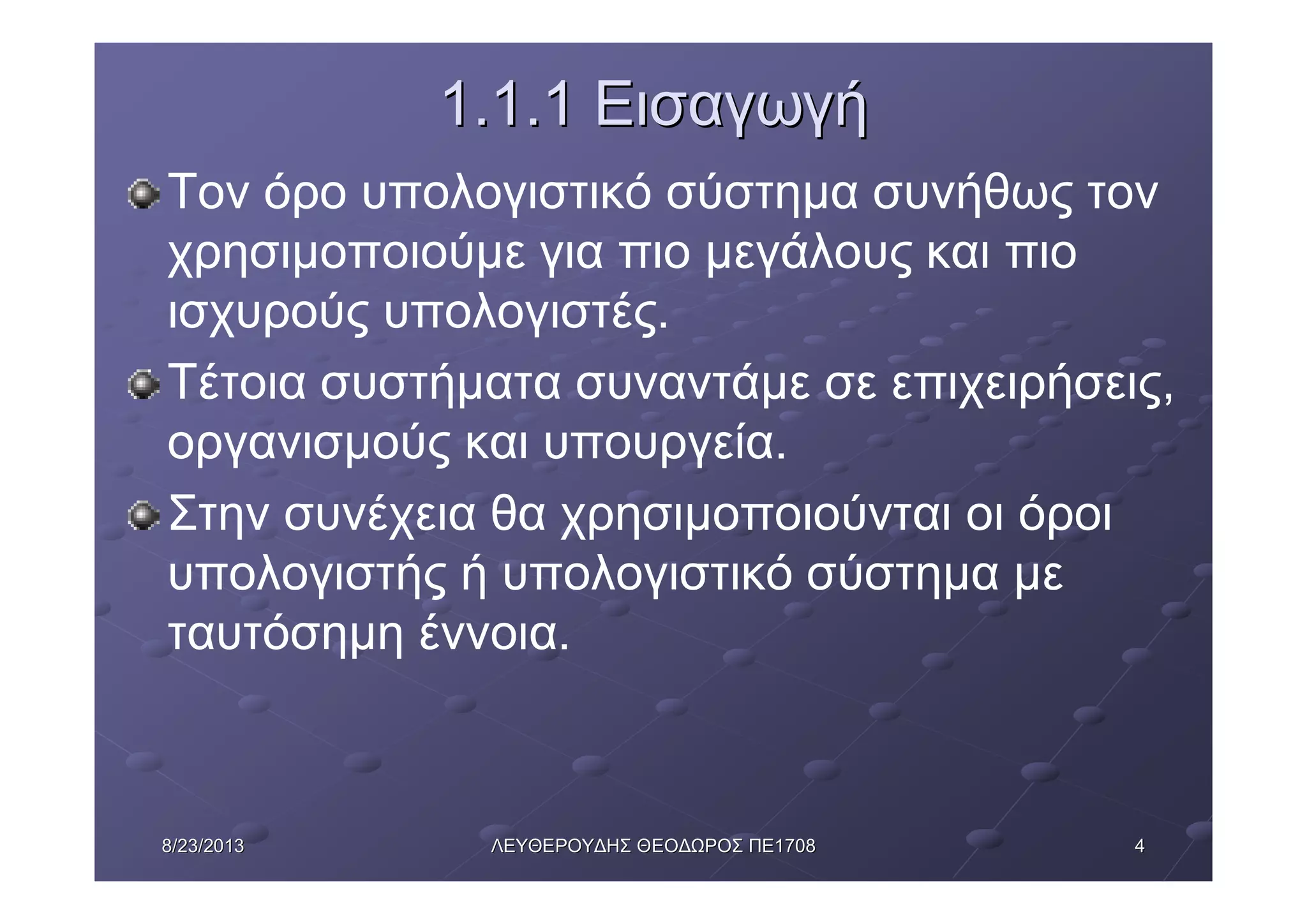 1.1.1 Εισαγωγή

Τον όρο υπολογιστικό σύστημα συνήθως τον χρησιμοποιούμε για πιο μεγάλους και πιο ισχυρούς υπολογιστές.

Τέτοια συστήματα συναντάμε σε επιχειρήσεις, οργανισμούς και υπουργεία.

Στην συνέχεια θα χρησιμοποιούνται οι όροι υπολογιστής ή υπολογιστικό σύστημα με ταυτόσημη έννοια.

8/23/2013

ΛΕΥΘΕΡΟΥΔΗΣ ΘΕΟΔΩΡΟΣ ΠΕ1708

4